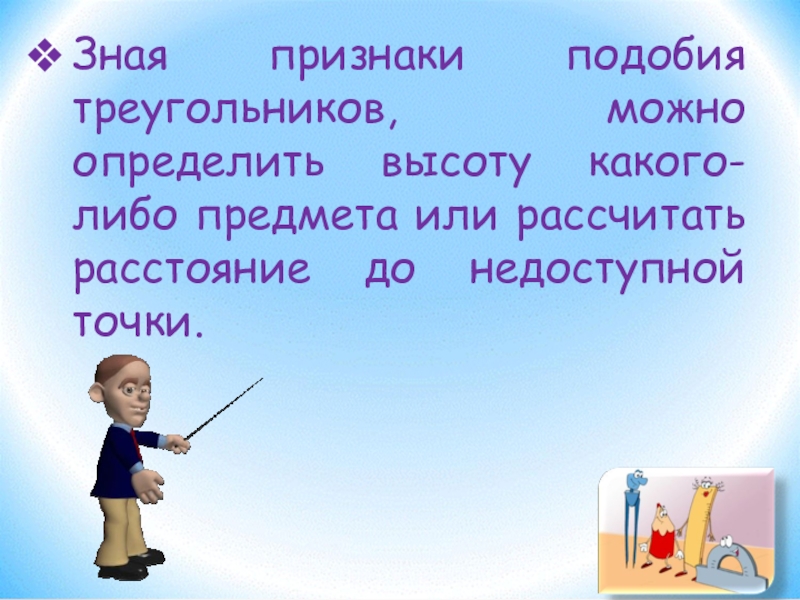 ❖ Зная признаки подобия треугольников, можно определить высоту какого-либо предмета или рассчитать расстояние до недоступной точки.